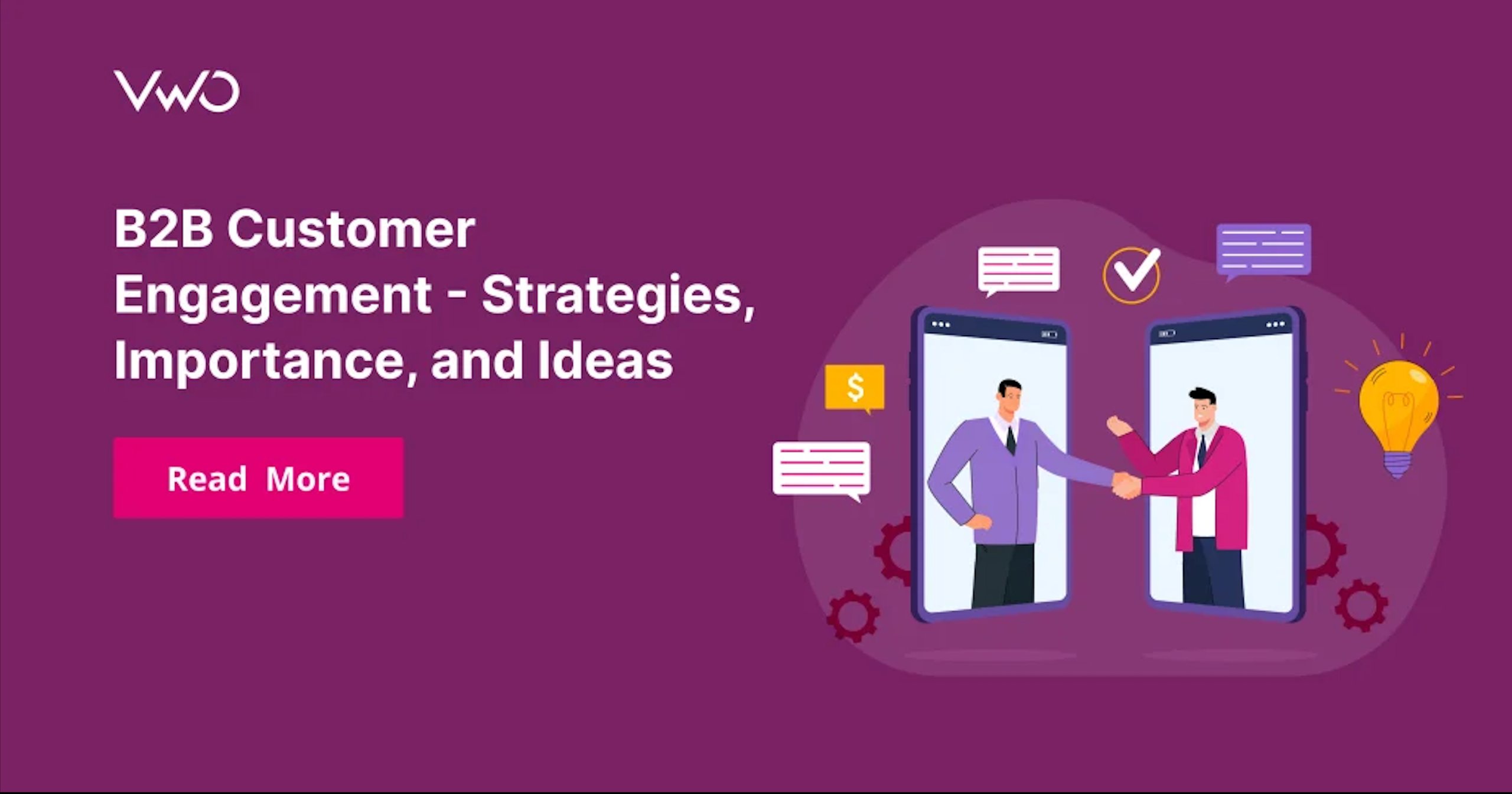 VWO

B2B Customer Engagement - Strategies, Importance, and Ideas

Read More

$